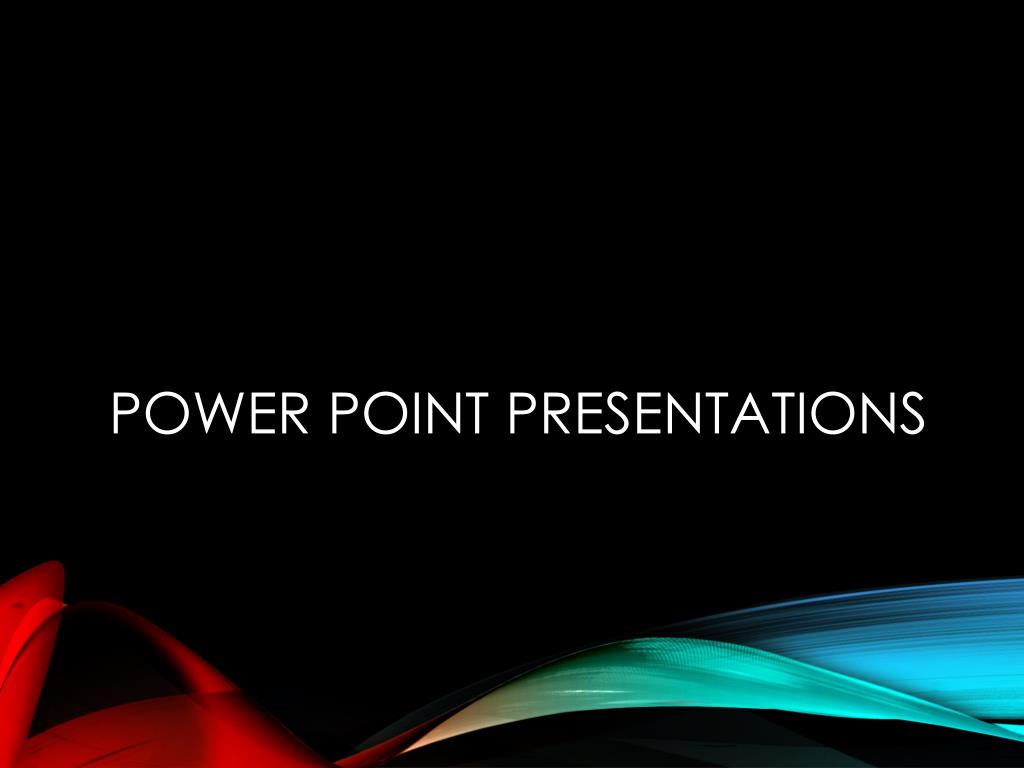 POWER POINT PRESENTATIONS